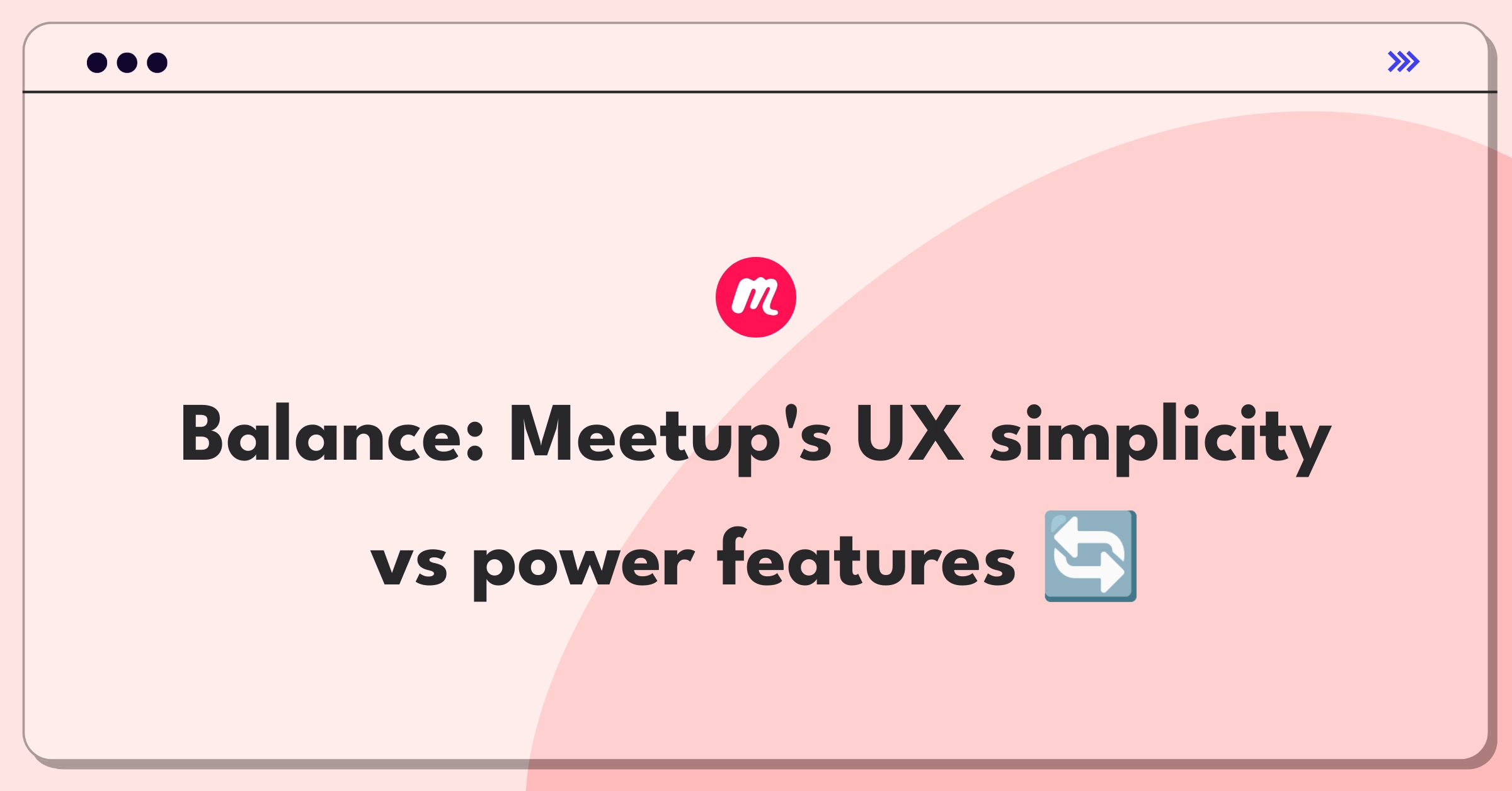 m

Balance: Meetup's UX simplicity vs power features 🔄